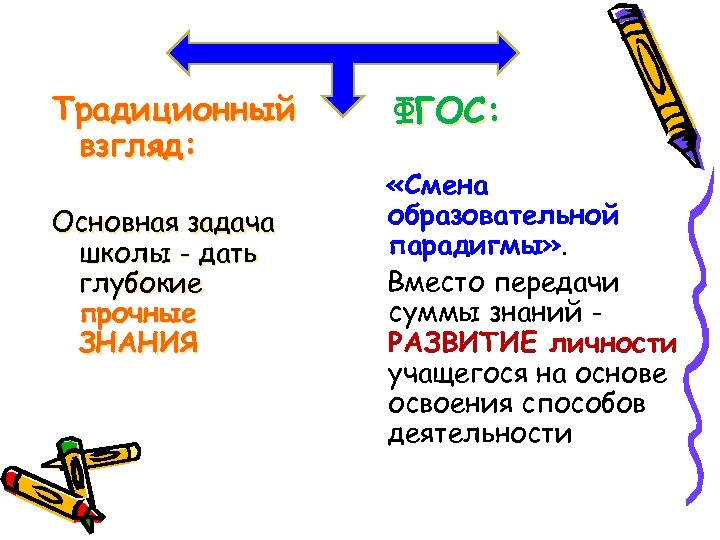 Традиционный взгляд:

Основная задача школы - дать глубокие прочные ЗНАНИЯ

ФГОС:

«Смена образовательной парадигмы».

Вместо передачи суммы знаний - РАЗВИТИЕ личности учащегося на основе освоения способов деятельности